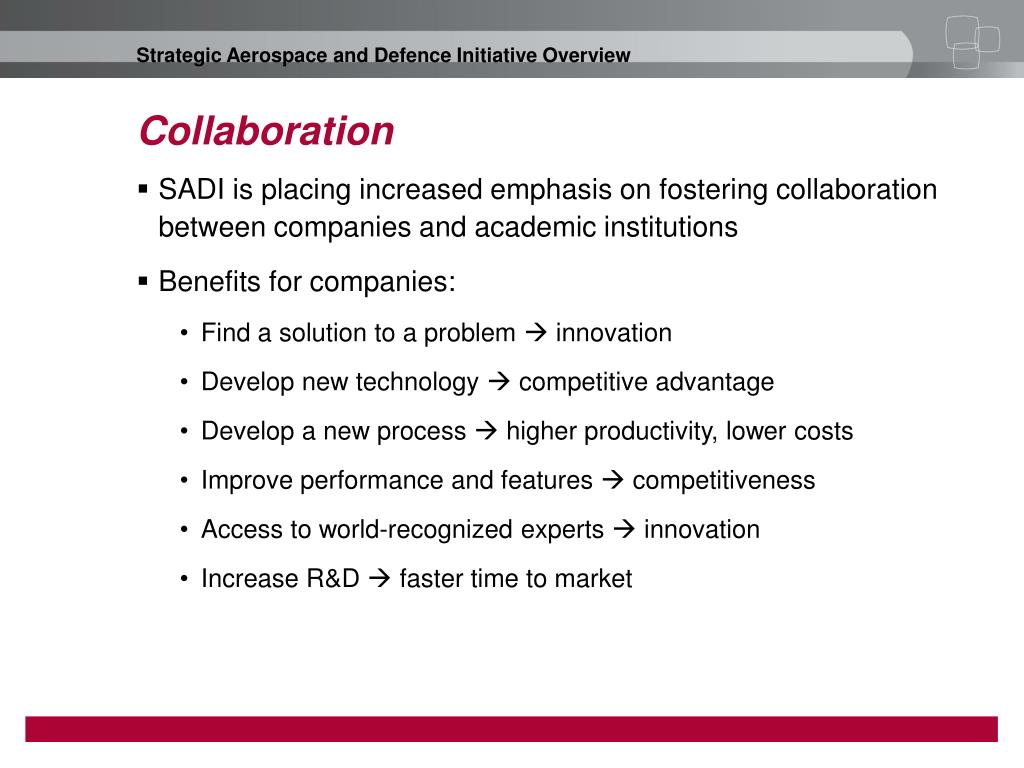 Strategic Aerospace and Defence Initiative Overview

Collaboration

▪ SADI is placing increased emphasis on fostering collaboration between companies and academic institutions

▪ Benefits for companies:

• Find a solution to a problem → innovation

• Develop new technology → competitive advantage

• Develop a new process → higher productivity, lower costs

• Improve performance and features → competitiveness

• Access to world-recognized experts → innovation

• Increase R&D → faster time to market